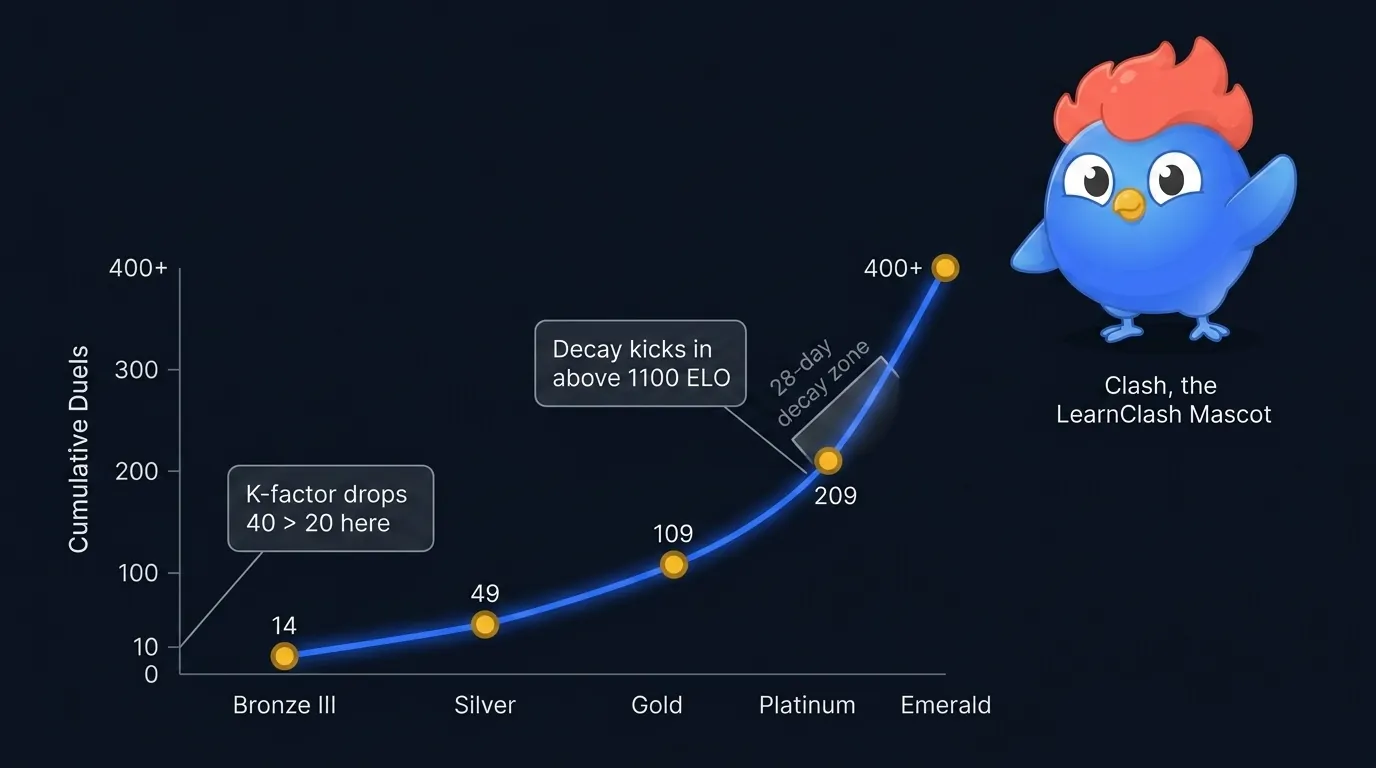 Cumulative Duels

400+
300
200
100
10
0

K-factor drops 40 > 20 here

Decay kicks in above 1100 ELO

28-day decay zone

14
49
109
209
400+

Bronze III
Silver
Gold
Platinum
Emerald

Clash, the LearnClash Mascot